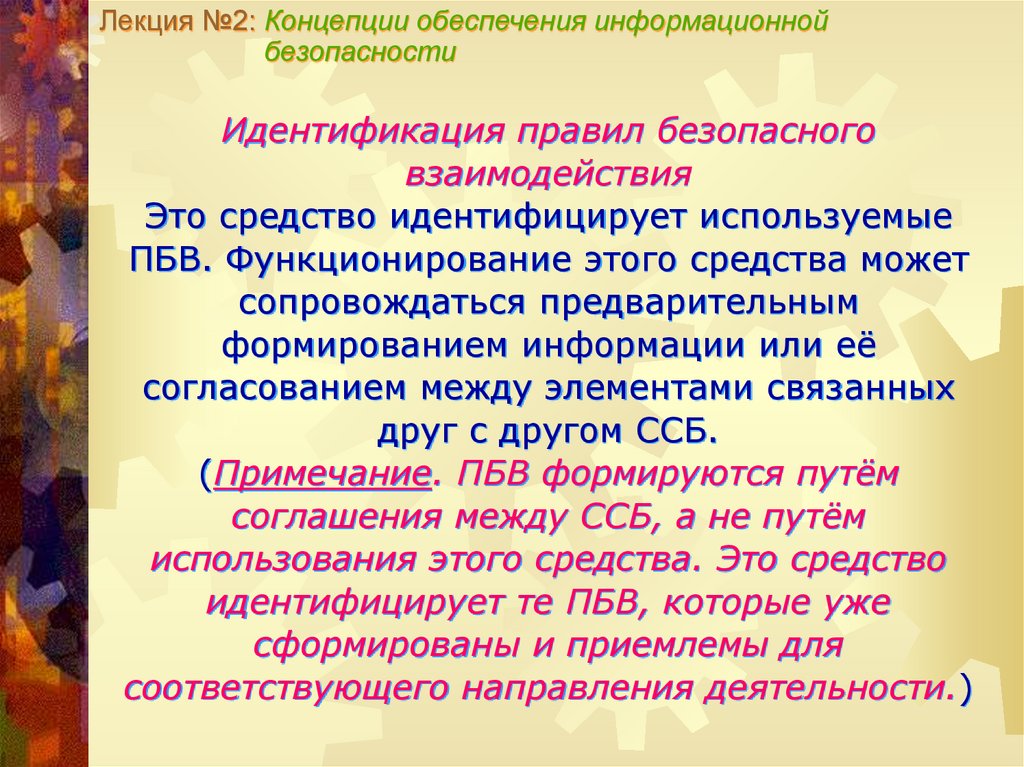 Лекция №2: Концепции обеспечения информационной безопасности

Идентификация правил безопасного взаимодействия

Это средство идентифицирует используемые ПБВ. Функционирование этого средства может сопровождаться предварительным формированием информации или её согласованием между элементами связанных друг с другом ССБ.

(Примечание. ПБВ формируются путём соглашения между ССБ, а не путём использования этого средства. Это средство идентифицирует те ПБВ, которые уже сформированы и приемлемы для соответствующего направления деятельности.)